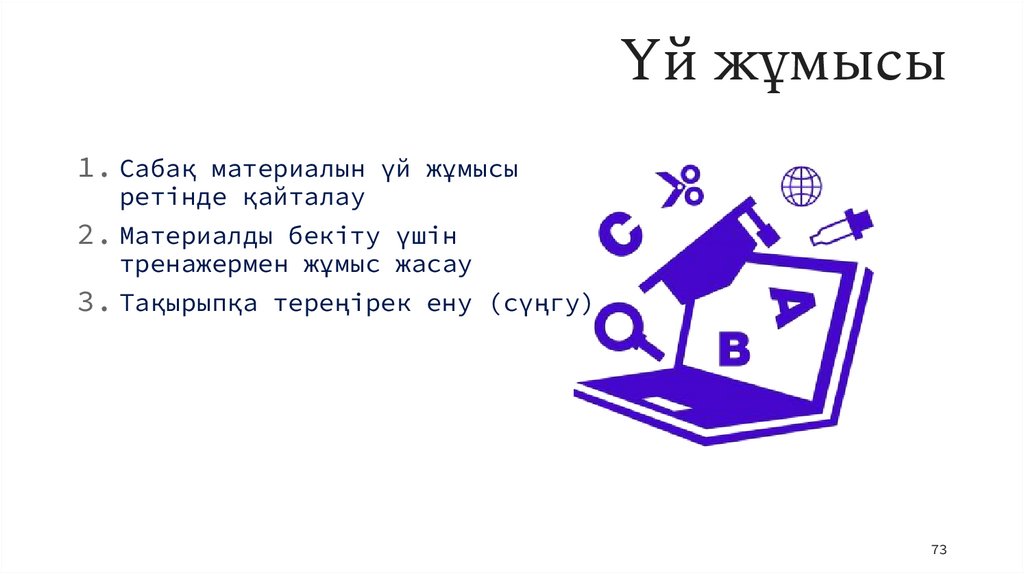 Үй жұмысы

1. Сабақ материалын үй жұмысы ретінде қайталау
2. Материалды бекіту үшін тренажермен жұмыс жасау
3. Тақырыпқа тереңірек ену (сүңгу)

C

A

B

73